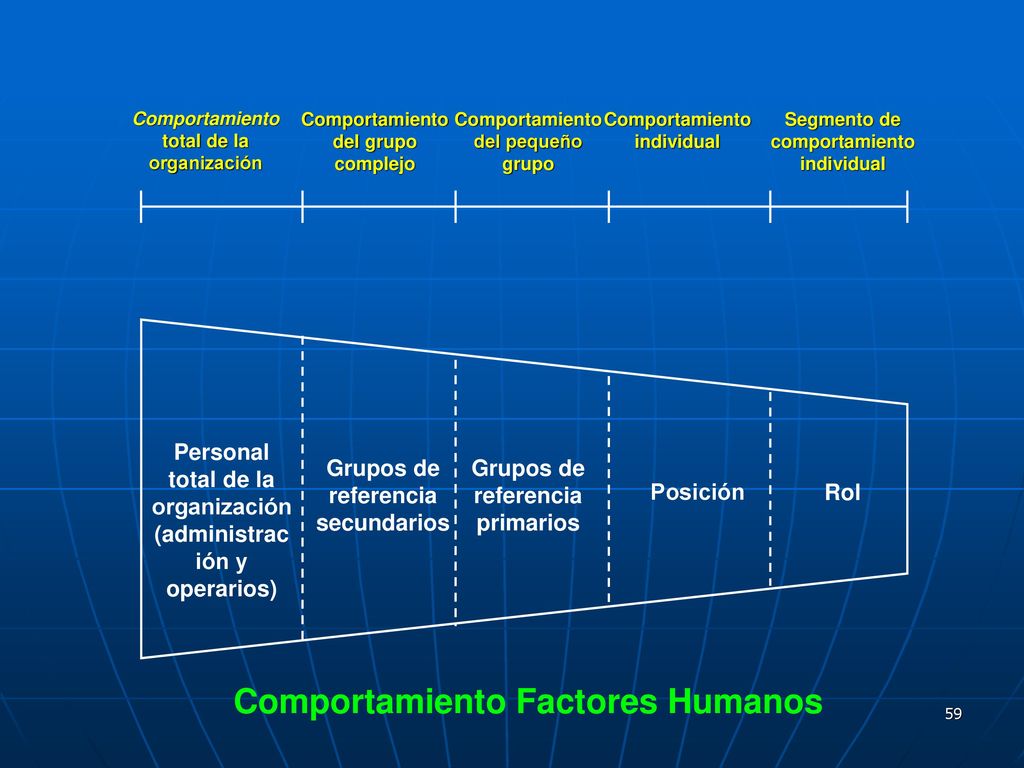 Comportamiento total de la organización

Comportamiento del grupo complejo

Comportamiento del pequeño grupo

Comportamiento individual

Segmento de comportamiento individual

Personal total de la organización (administración y operarios)

Grupos de referencia secundarios

Grupos de referencia primarios

Posición

Rol

Comportamiento Factores Humanos

59